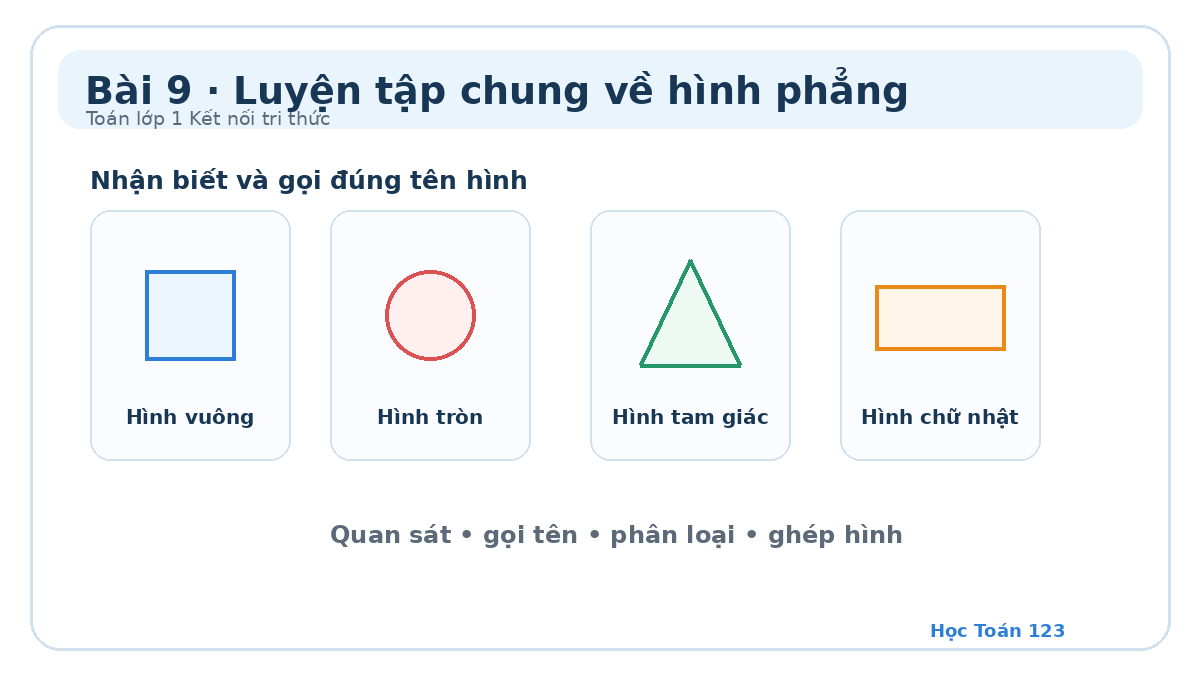 Bài 9 · Luyện tập chung về hình phẳng
Toán lớp 1 Kết nối tri thức

Nhận biết và gọi đúng tên hình

Hình vuông

Hình tròn

Hình tam giác

Hình chữ nhật

Quan sát • gọi tên • phân loại • ghép hình

Học Toán 123